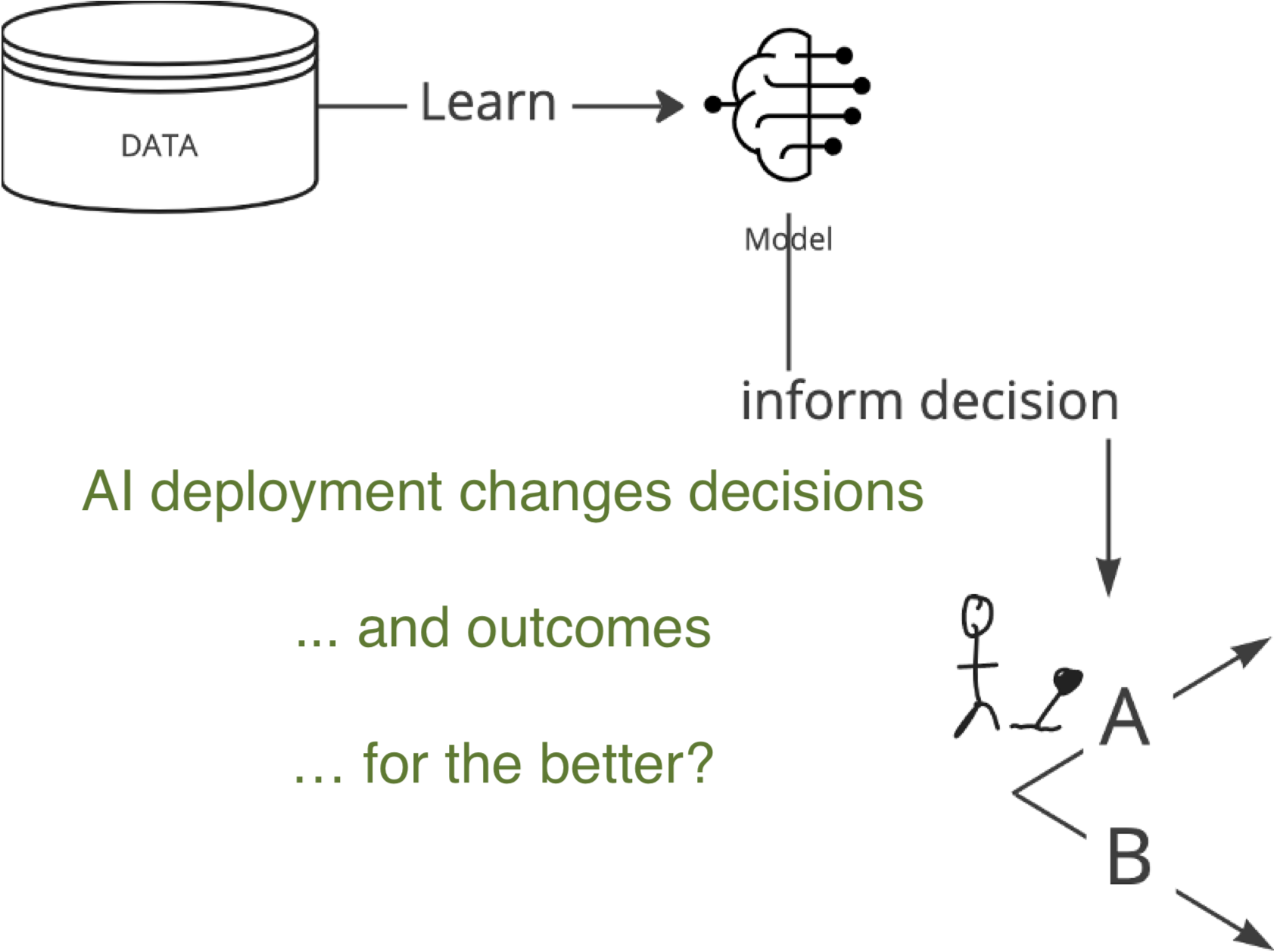 DATA

Learn

Model

inform decision

AI deployment changes decisions

... and outcomes

… for the better?

A

B